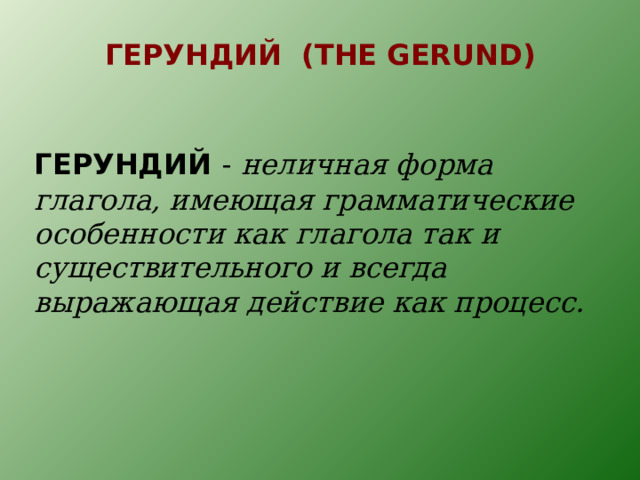 ГЕРУНДИЙ (THE GERUND)

ГЕРУНДИЙ - неличная форма глагола, имеющая грамматические особенности как глагола так и существительного и всегда выражающая действие как процесс.